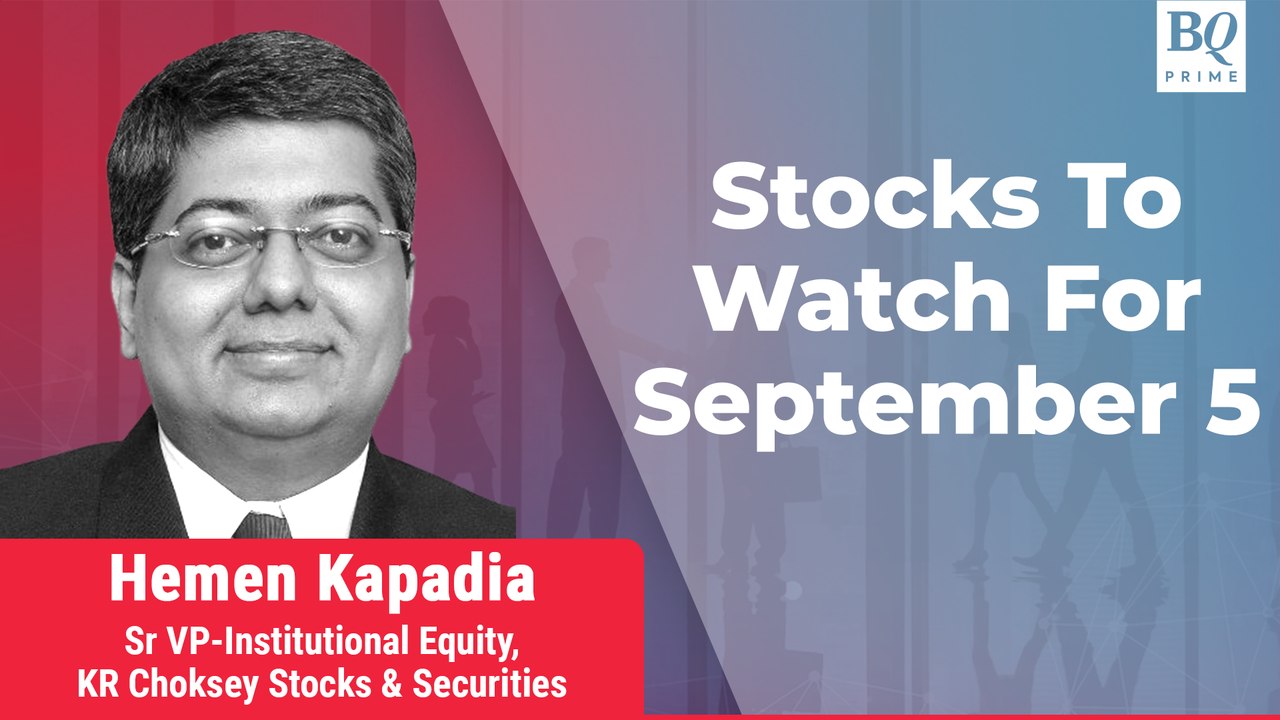 BQ
PRIME

Stocks To Watch For September 5

Hemen Kapadia
Sr VP-Institutional Equity, KR Choksey Stocks & Securities